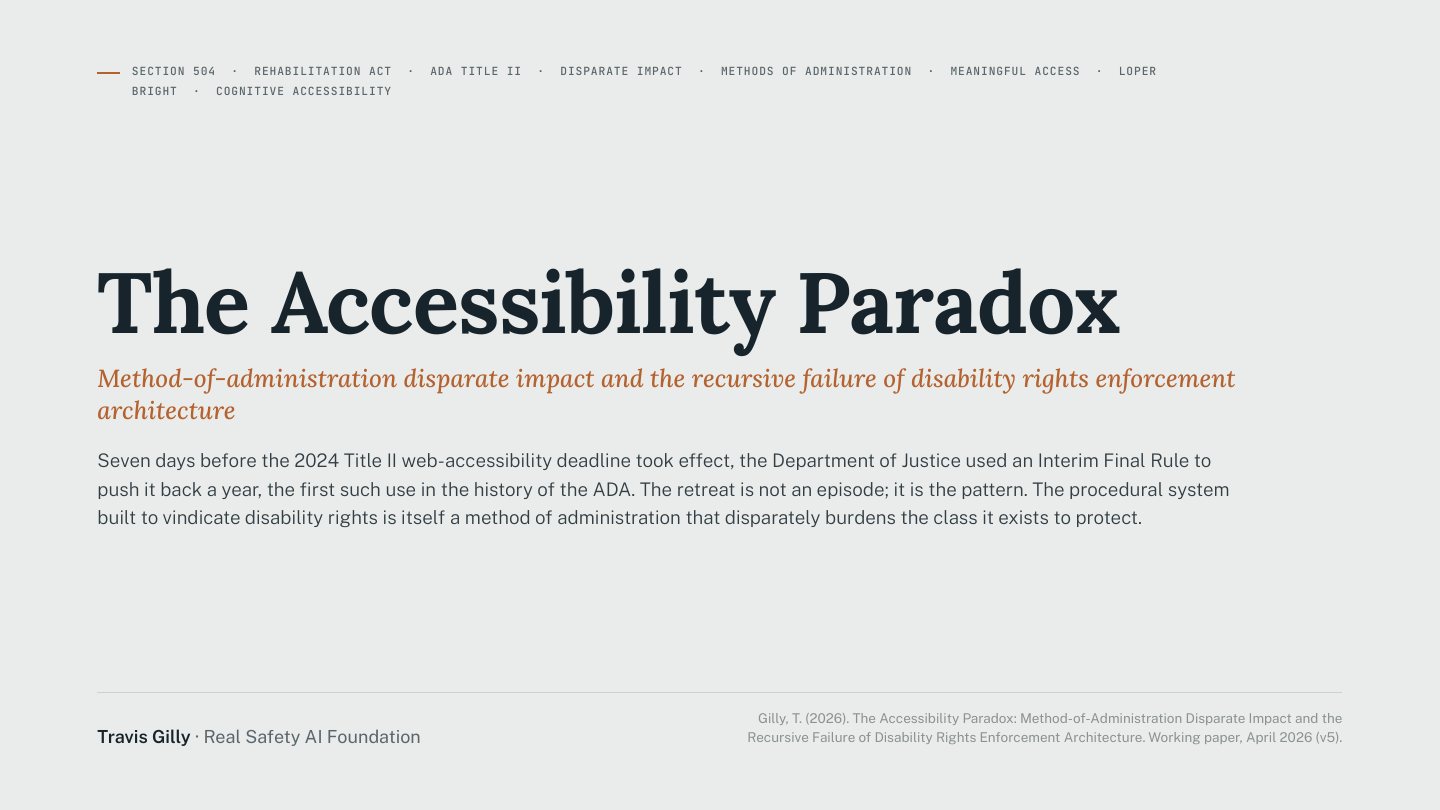 SECTION 504 · REHABILITATION ACT · ADA TITLE II · DISPARATE IMPACT · METHODS OF ADMINISTRATION · MEANINGFUL ACCESS · LOPER BRIGHT · COGNITIVE ACCESSIBILITY

The Accessibility Paradox

Method-of-administration disparate impact and the recursive failure of disability rights enforcement architecture

Seven days before the 2024 Title II web-accessibility deadline took effect, the Department of Justice used an Interim Final Rule to push it back a year, the first such use in the history of the ADA. The retreat is not an episode; it is the pattern. The procedural system built to vindicate disability rights is itself a method of administration that disparately burdens the class it exists to protect.

Travis Gilly · Real Safety AI Foundation

Gilly, T. (2026). The Accessibility Paradox: Method-of-Administration Disparate Impact and the Recursive Failure of Disability Rights Enforcement Architecture. Working paper, April 2026 (v5).